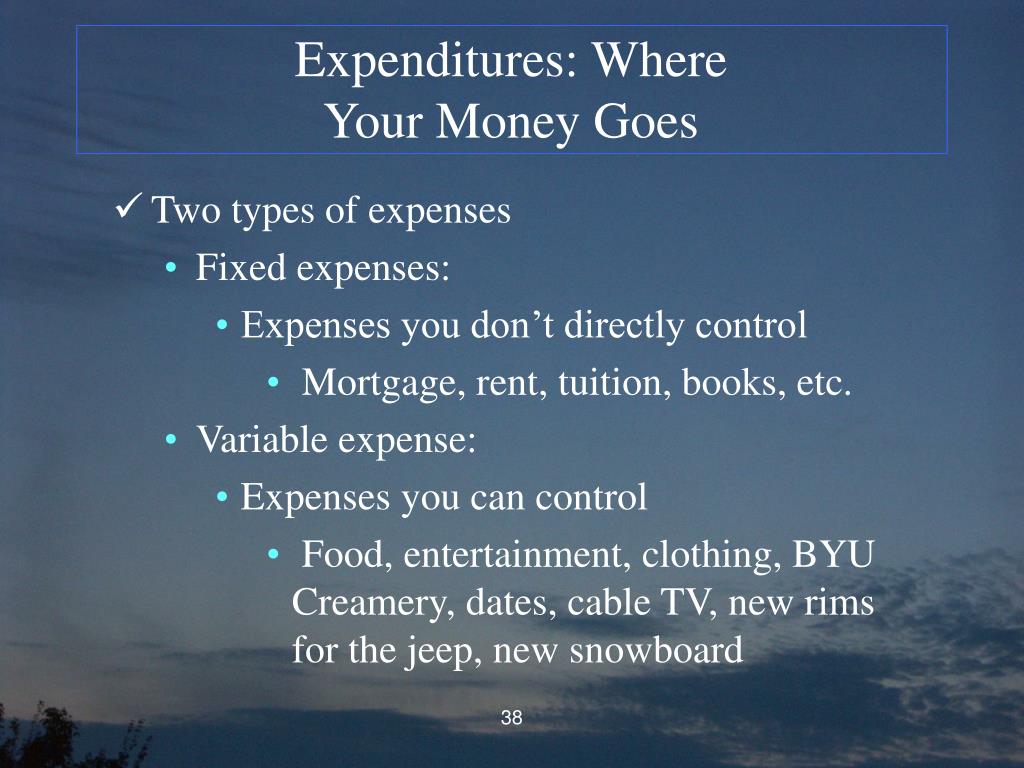 Expenditures: Where Your Money Goes

✓ Two types of expenses
• Fixed expenses:
• Expenses you don’t directly control
• Mortgage, rent, tuition, books, etc.
• Variable expense:
• Expenses you can control
• Food, entertainment, clothing, BYU Creamery, dates, cable TV, new rims for the jeep, new snowboard

38